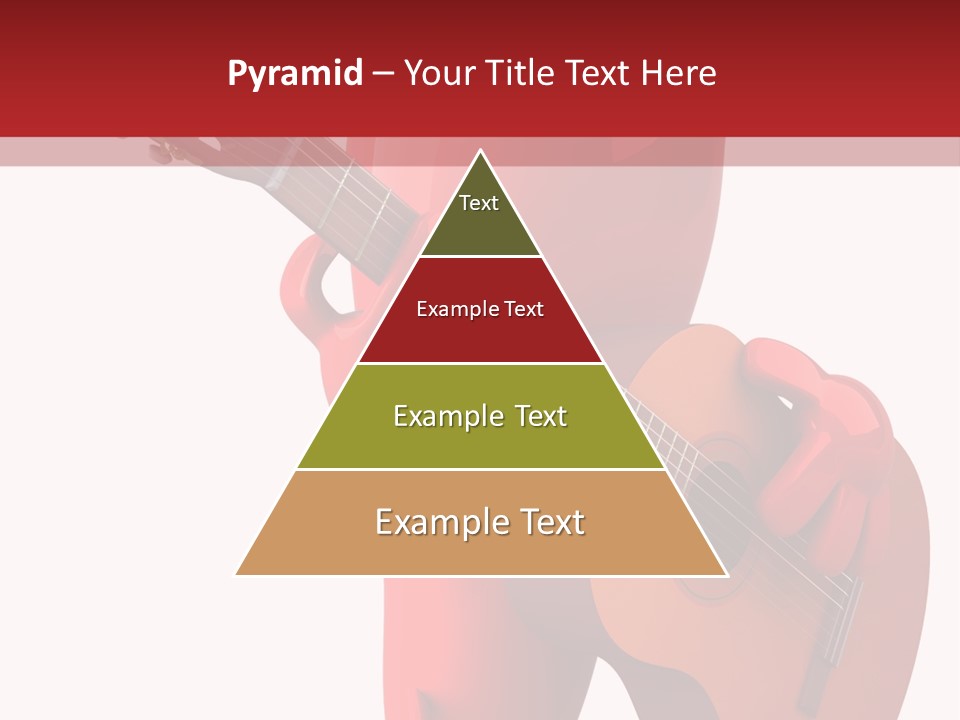 Pyramid – Your Title Text Here

Text

Example Text

Example Text

Example Text